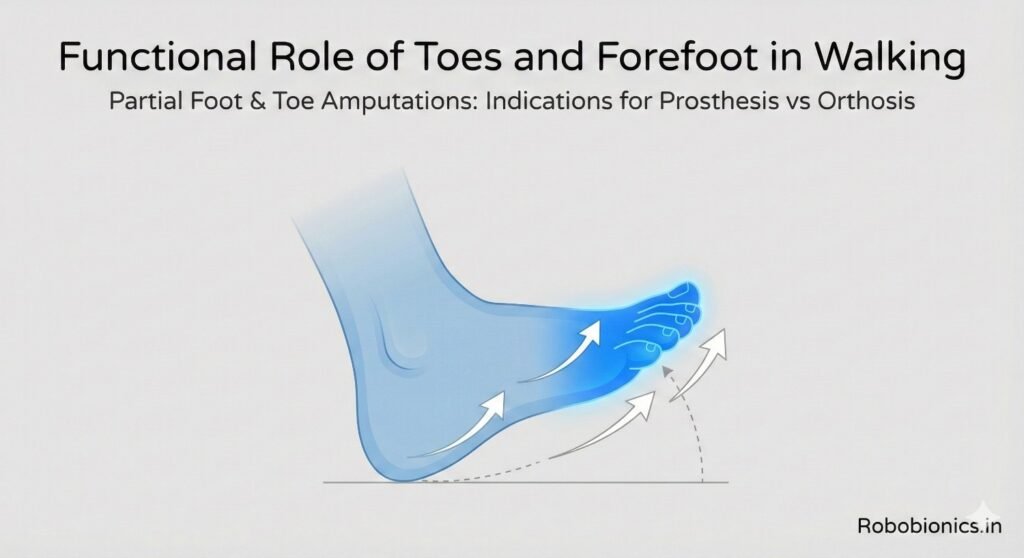 Functional Role of Toes and Forefoot in Walking

Partial Foot & Toe Amputations: Indications for Prosthesis vs Orthosis

Robobionics.in